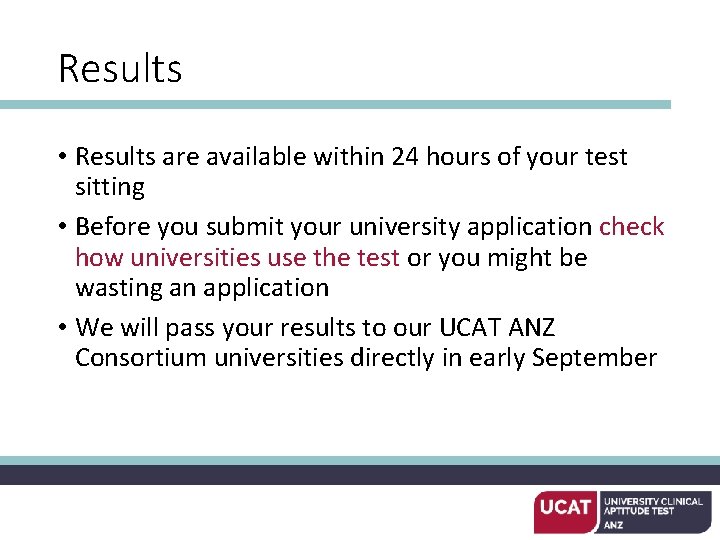 Results

• Results are available within 24 hours of your test sitting

• Before you submit your university application check how universities use the test or you might be wasting an application

• We will pass your results to our UCAT ANZ Consortium universities directly in early September

UCAT UNIVERSITY CLINICAL APTITUDE TEST ANZ